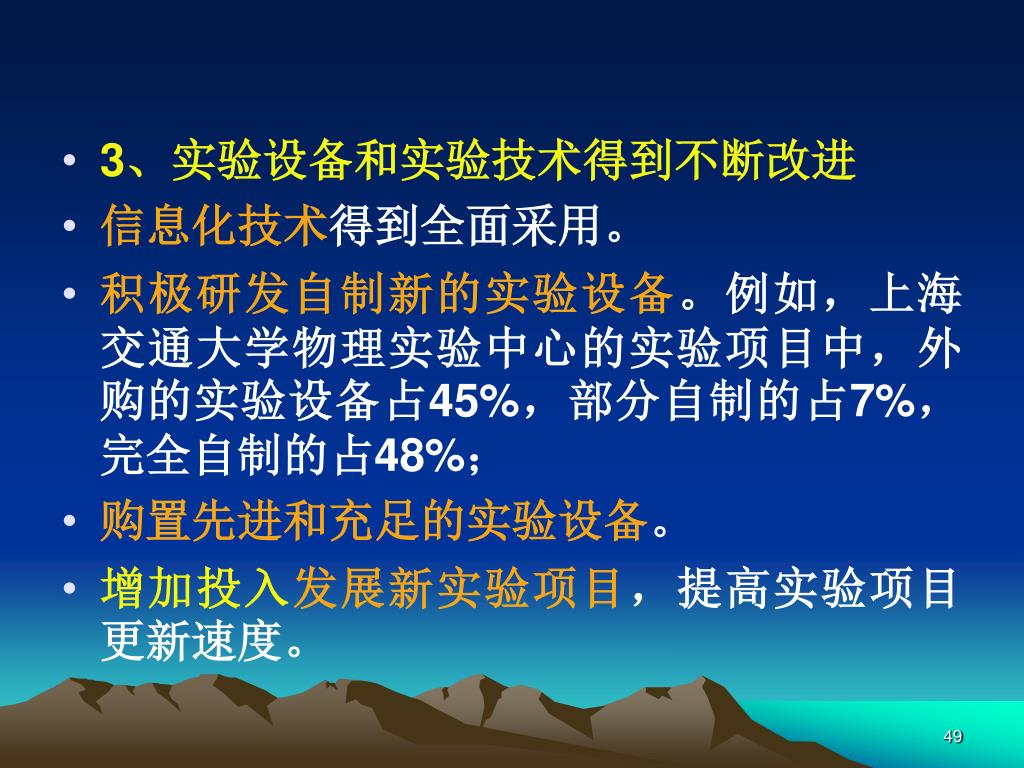 • 3、实验设备和实验技术得到不断改进
• 信息化技术得到全面采用。
• 积极研发自制新的实验设备。例如，上海交通大学物理实验中心的实验项目中，外购的实验设备占45%，部分自制的占7%，完全自制的占48%；
• 购置先进和充足的实验设备。
• 增加投入发展新实验项目，提高实验项目更新速度。

49